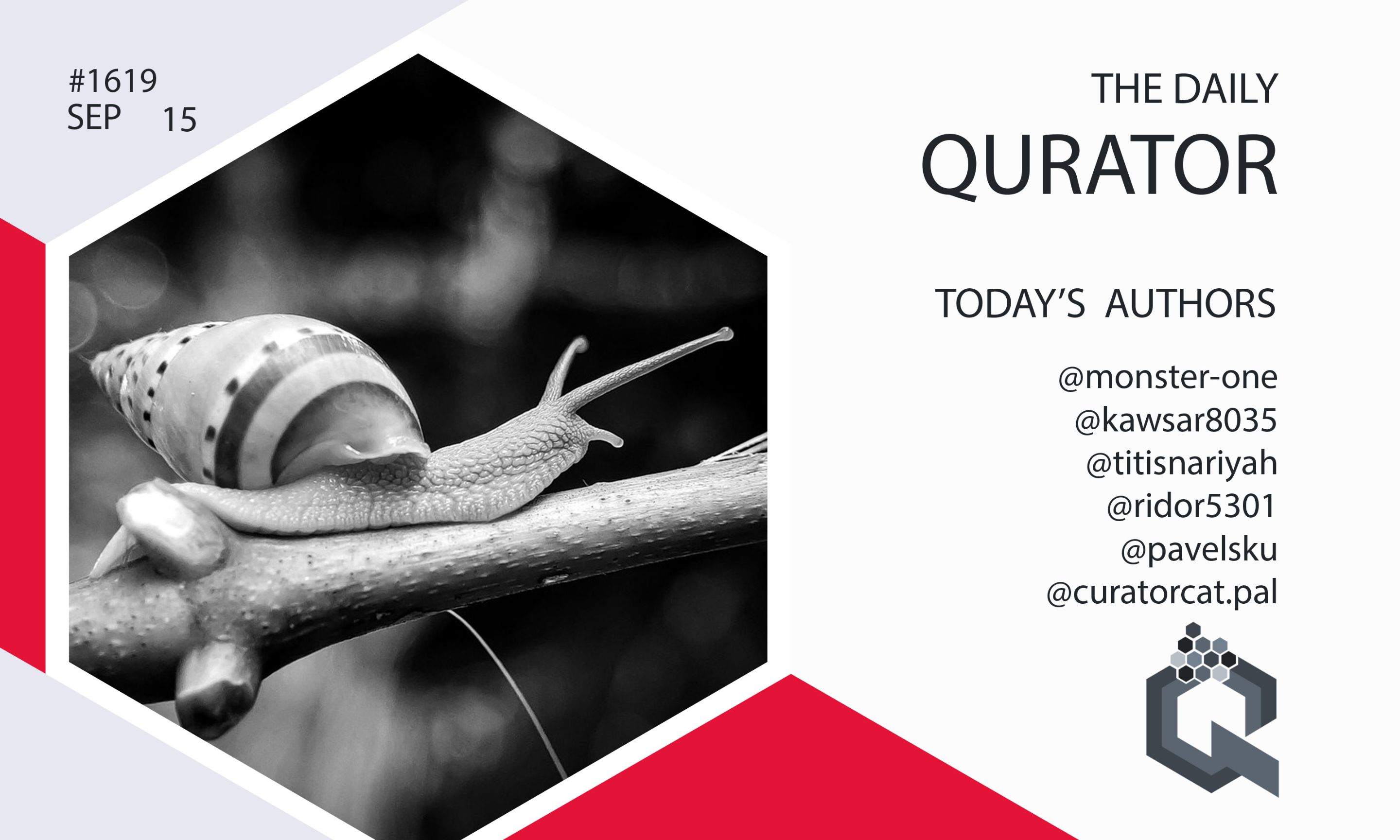 #1619
SEP 15

THE DAILY
QURATOR

TODAY'S AUTHORS

@monster-one
@kawsar8035
@titisnariyah
@ridor5301
@pavelsku
@curatorcat.pal